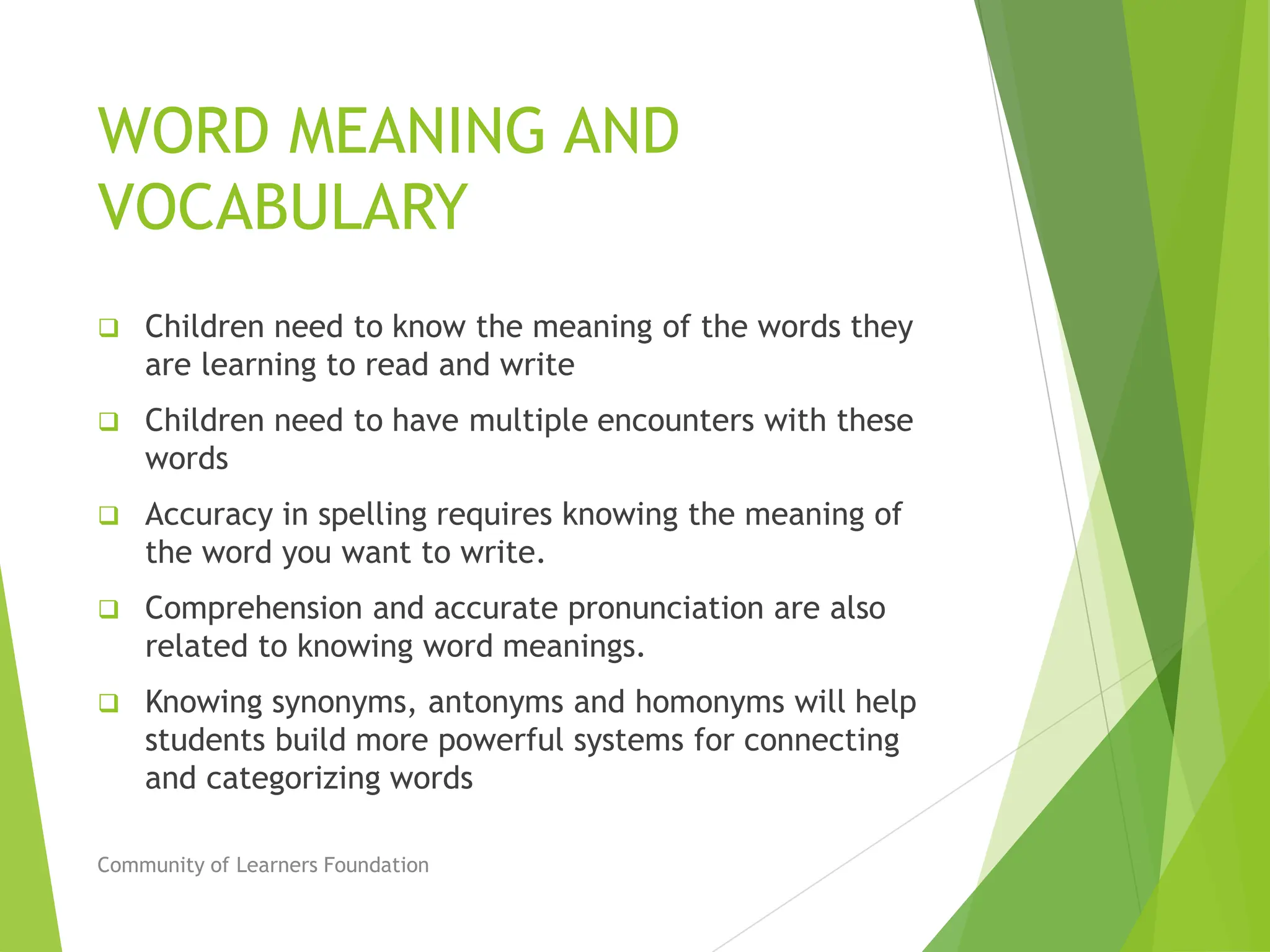 WORD MEANING AND VOCABULARY

❑ Children need to know the meaning of the words they are learning to read and write

❑ Children need to have multiple encounters with these words

❑ Accuracy in spelling requires knowing the meaning of the word you want to write.

❑ Comprehension and accurate pronunciation are also related to knowing word meanings.

❑ Knowing synonyms, antonyms and homonyms will help students build more powerful systems for connecting and categorizing words

Community of Learners Foundation